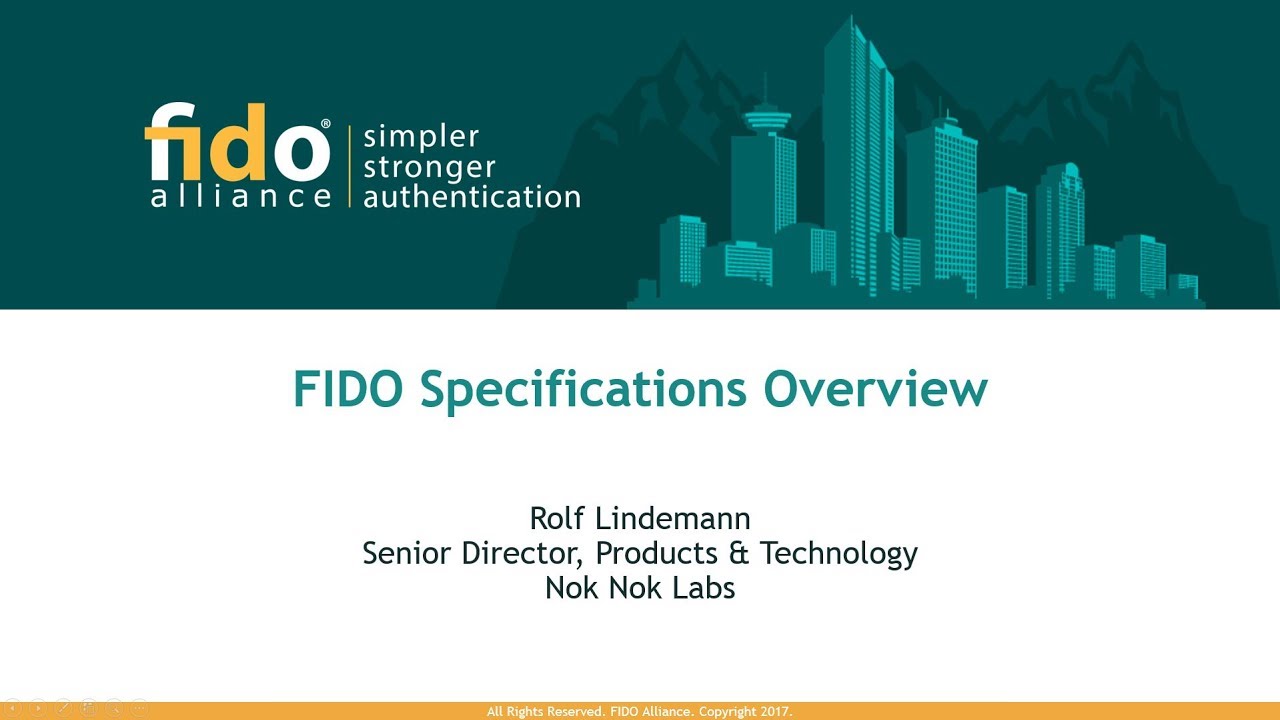 fido®
alliance

simpler
stronger
authentication

FIDO Specifications Overview

Rolf Lindemann
Senior Director, Products & Technology
Nok Nok Labs

All Rights Reserved. FIDO Alliance. Copyright 2017.